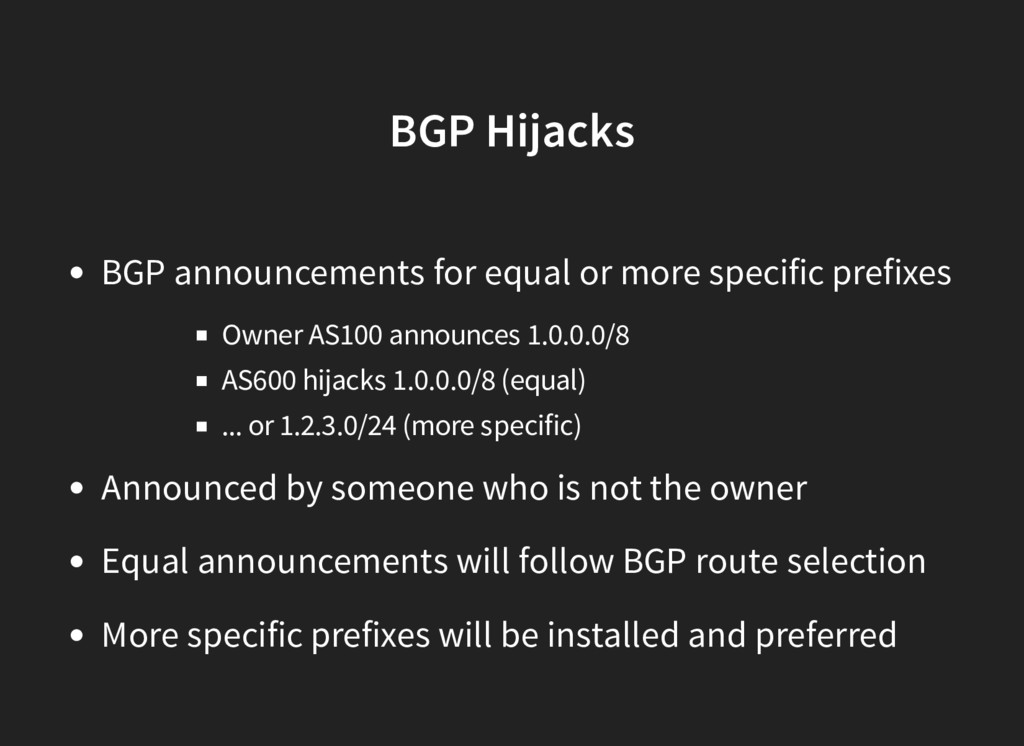 BGP Hijacks

- BGP announcements for equal or more specific prefixes
  - Owner AS100 announces 1.0.0.0/8
  - AS600 hijacks 1.0.0.0/8 (equal)
  - ... or 1.2.3.0/24 (more specific)
- Announced by someone who is not the owner
- Equal announcements will follow BGP route selection
- More specific prefixes will be installed and preferred